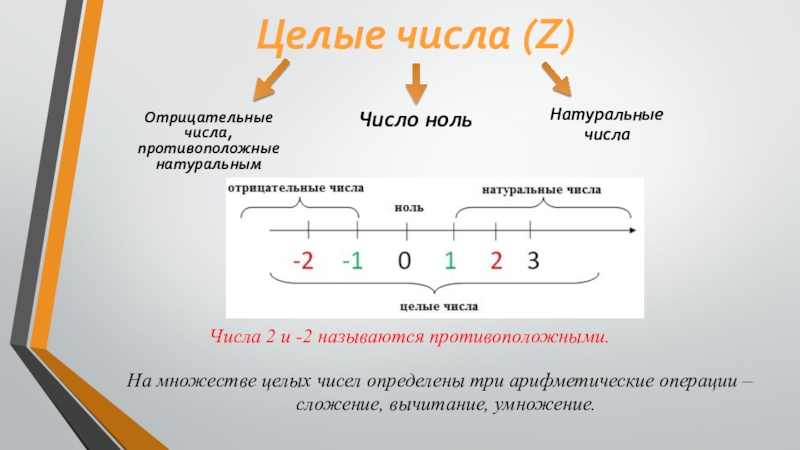 Целые числа (Z)

Отрицательные числа, противоположные натуральным

Число ноль

Натуральные числа

отрицательные числа

ноль

натуральные числа

-2 -1 0 1 2 3

целые числа

Числа 2 и -2 называются противоположными.

На множестве целых чисел определены три арифметические операции – сложение, вычитание, умножение.